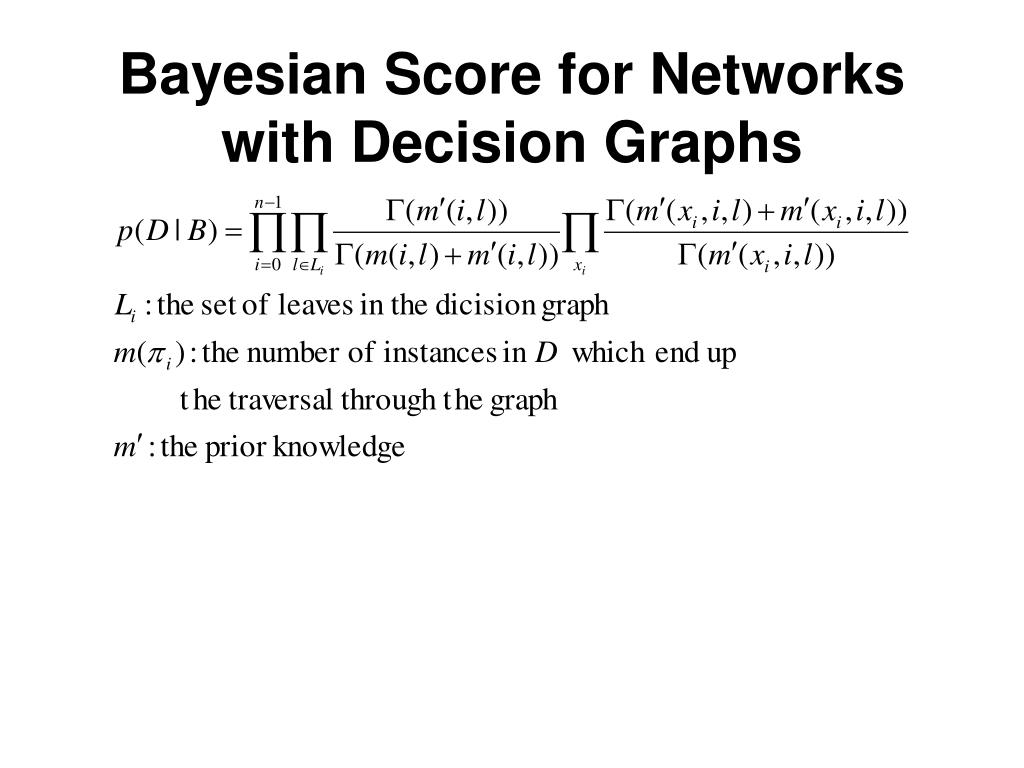 Bayesian Score for Networks with Decision Graphs

$p(D \mid B) = \prod_{i=0}^{n-1} \prod_{l \in L_i} \frac{\Gamma(m'(i,l))}{\Gamma(m(i,l) + m'(i,l))} \prod_{x_i} \frac{\Gamma(m'(x_i,i,l) + m'(x_i,i,l))}{\Gamma(m'(x_i,i,l))}$

$L_i$ : the set of leaves in the dicision graph

$m(\pi_i)$ : the number of instances in $D$ which end up the traversal through the graph

$m'$ : the prior knowledge